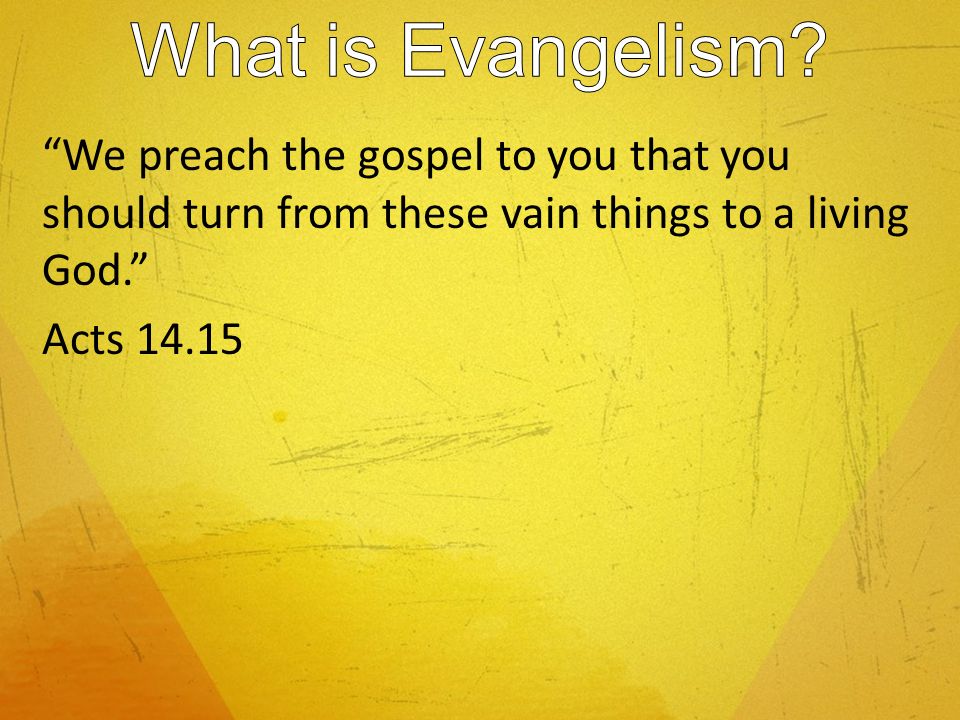 What is Evangelism?

“We preach the gospel to you that you should turn from these vain things to a living God.”

Acts 14.15